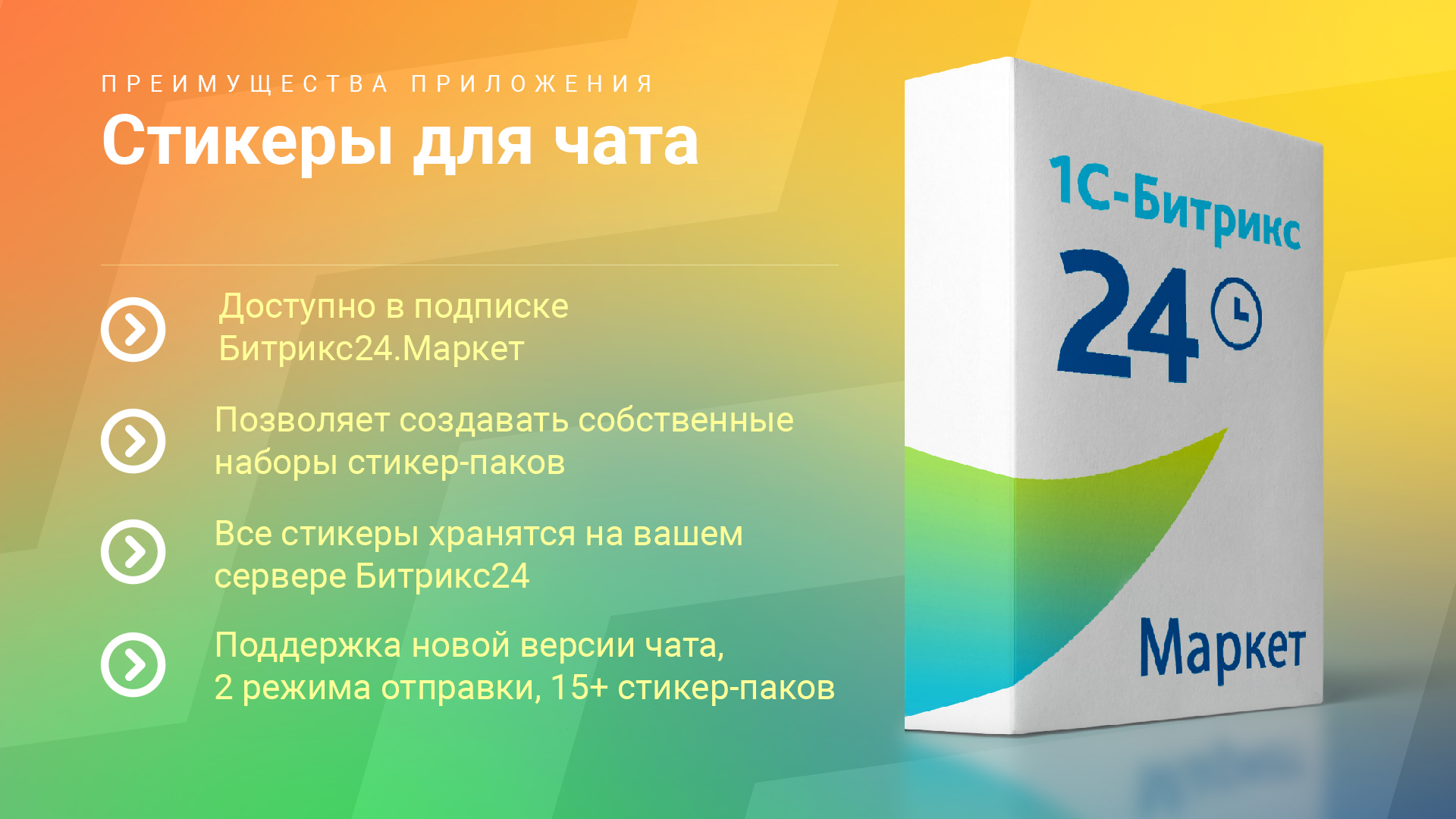 ПРЕИМУЩЕСТВА ПРИЛОЖЕНИЯ

Стикеры для чата

Доступно в подписке Битрикс24.Маркет

Позволяет создавать собственные наборы стикер-паков

Все стикеры хранятся на вашем сервере Битрикс24

Поддержка новой версии чата, 2 режима отправки, 15+ стикер-паков

1С-Битрикс

24

Маркет